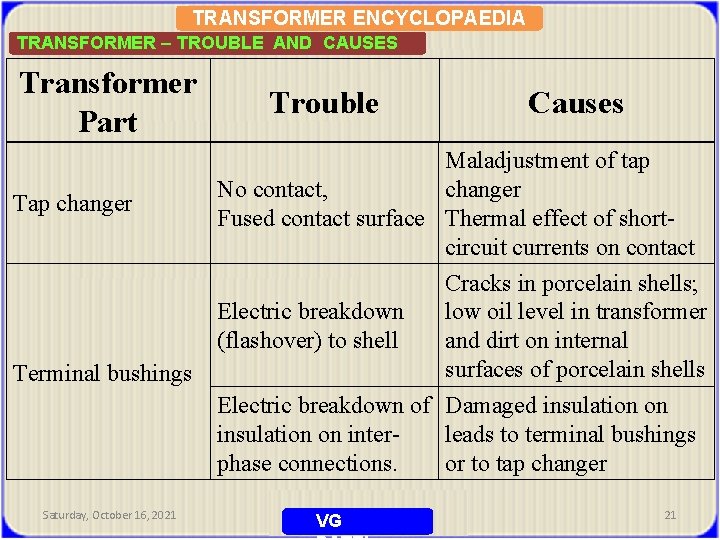 TRANSFORMER ENCYCLOPAEDIA

TRANSFORMER – TROUBLE AND CAUSES

| Transformer Part | Trouble | Causes |
|---|---|---|
| Tap changer | No contact, Fused contact surface | Maladjustment of tap changer Thermal effect of short-circuit currents on contact |
| Terminal bushings | Electric breakdown (flashover) to shell | Cracks in porcelain shells; low oil level in transformer and dirt on internal surfaces of porcelain shells |
| | Electric breakdown of insulation on inter-phase connections. | Damaged insulation on leads to terminal bushings or to tap changer |

Saturday, October 16, 2021

VG

21